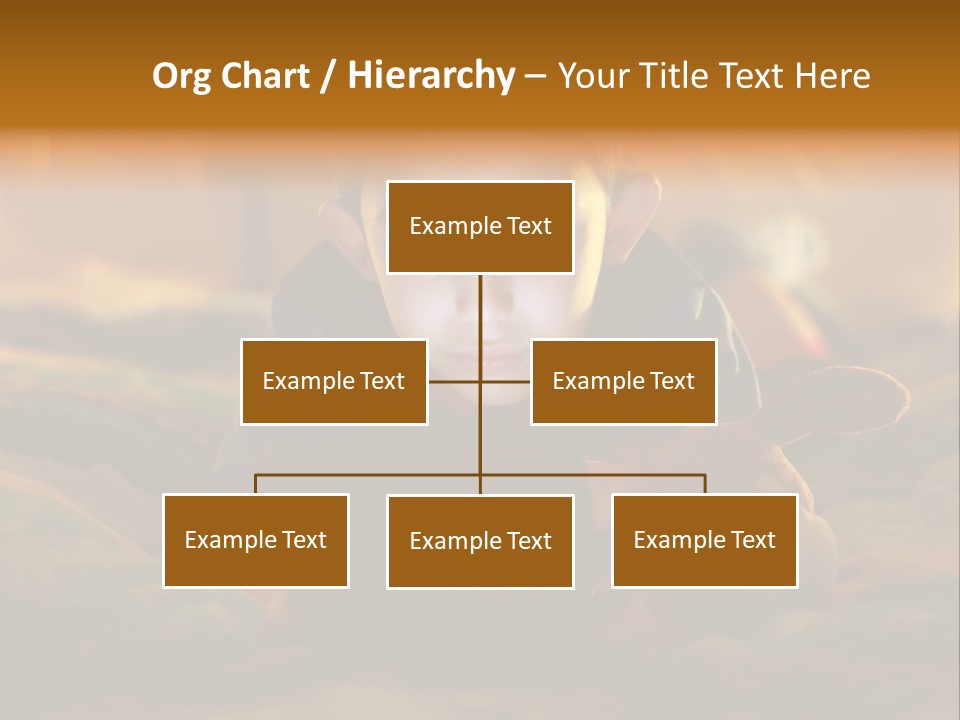 Org Chart / Hierarchy – Your Title Text Here

Example Text

Example Text

Example Text

Example Text

Example Text

Example Text